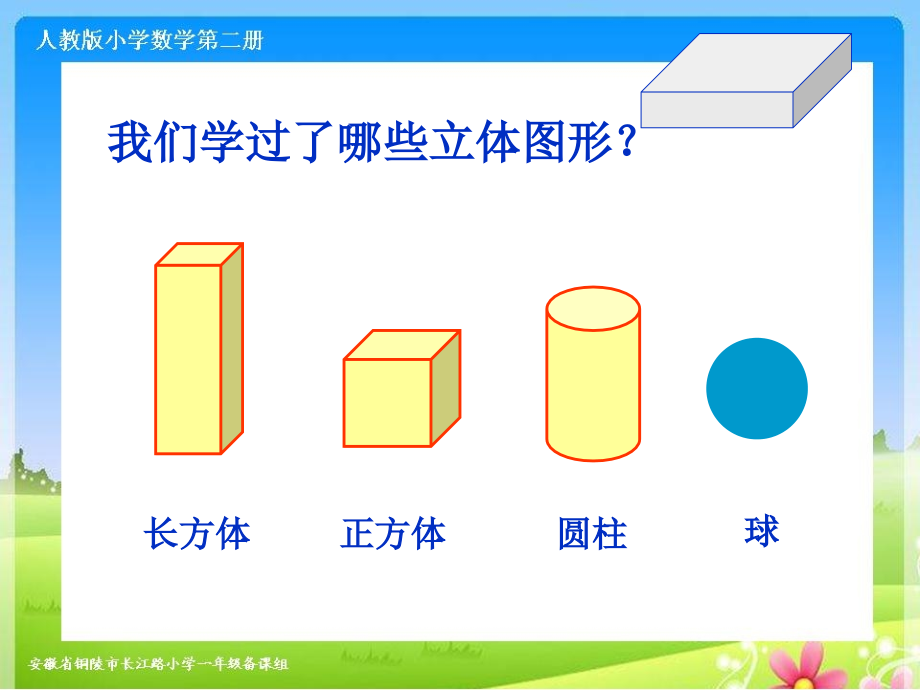 人教版小学数学第二册

我们学过了哪些立体图形？

长方体　　正方体　　圆柱　　球

安徽省铜陵市长江路小学一年级备课组